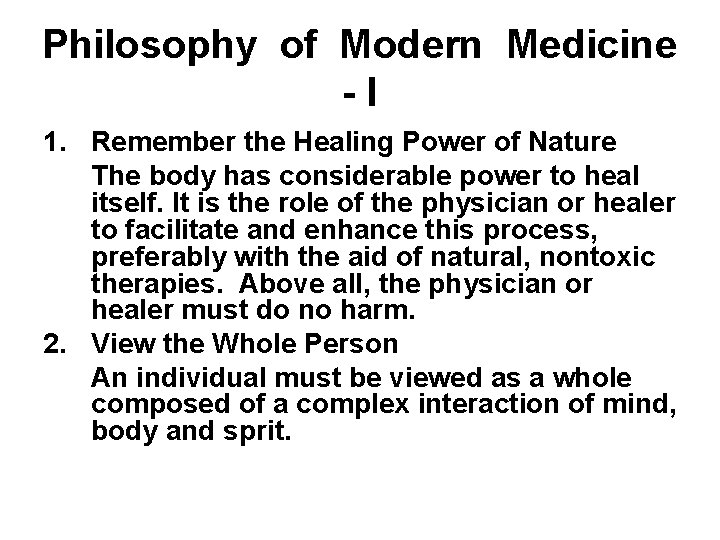 Philosophy of Modern Medicine - I

1. Remember the Healing Power of Nature

The body has considerable power to heal itself. It is the role of the physician or healer to facilitate and enhance this process, preferably with the aid of natural, nontoxic therapies. Above all, the physician or healer must do no harm.

2. View the Whole Person

An individual must be viewed as a whole composed of a complex interaction of mind, body and sprit.